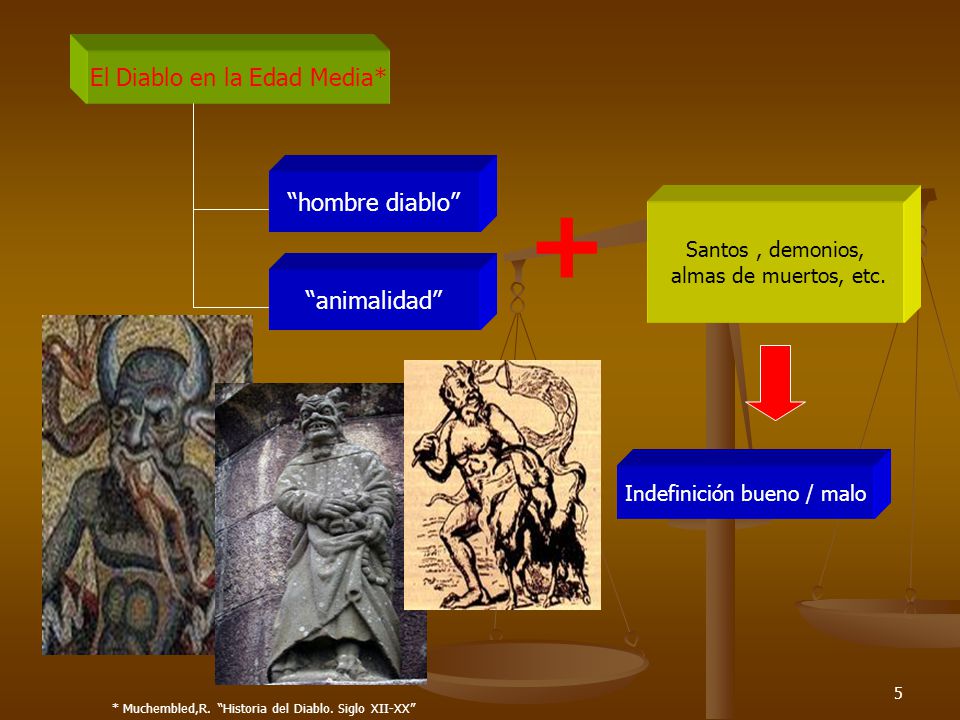 El Diablo en la Edad Media*

“hombre diablo”

“animalidad”

+

Santos , demonios, almas de muertos, etc.

Indefinición bueno / malo

* Muchembled,R. “Historia del Diablo. Siglo XII-XX”

5